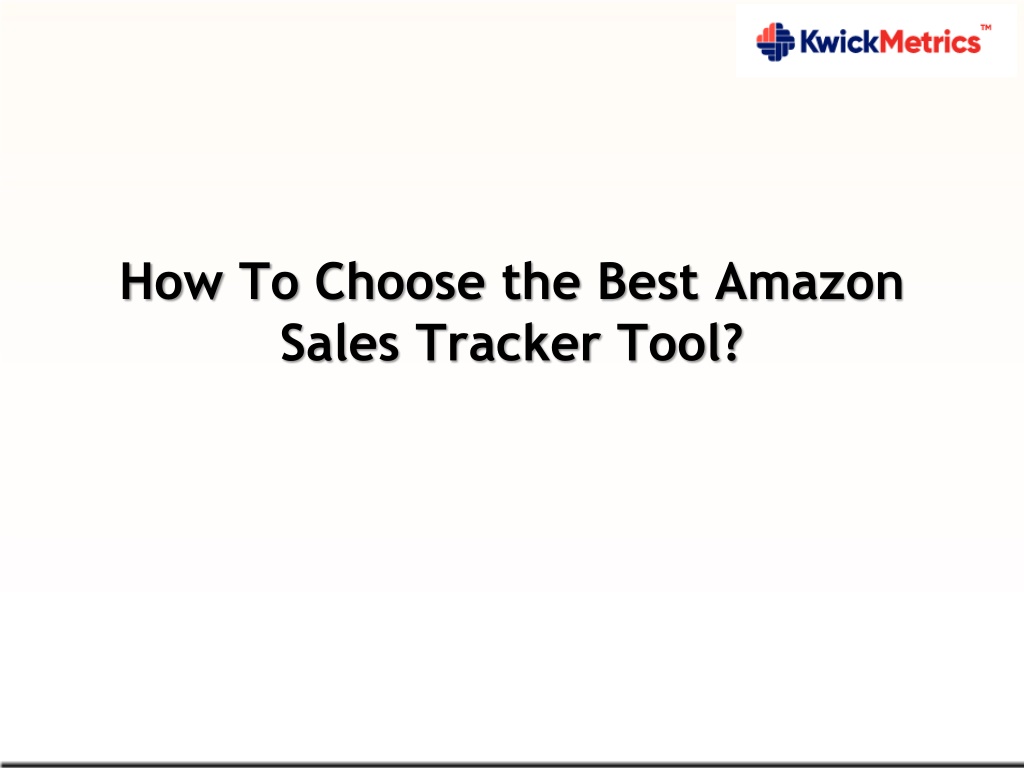 KwickMetrics™

How To Choose the Best Amazon Sales Tracker Tool?